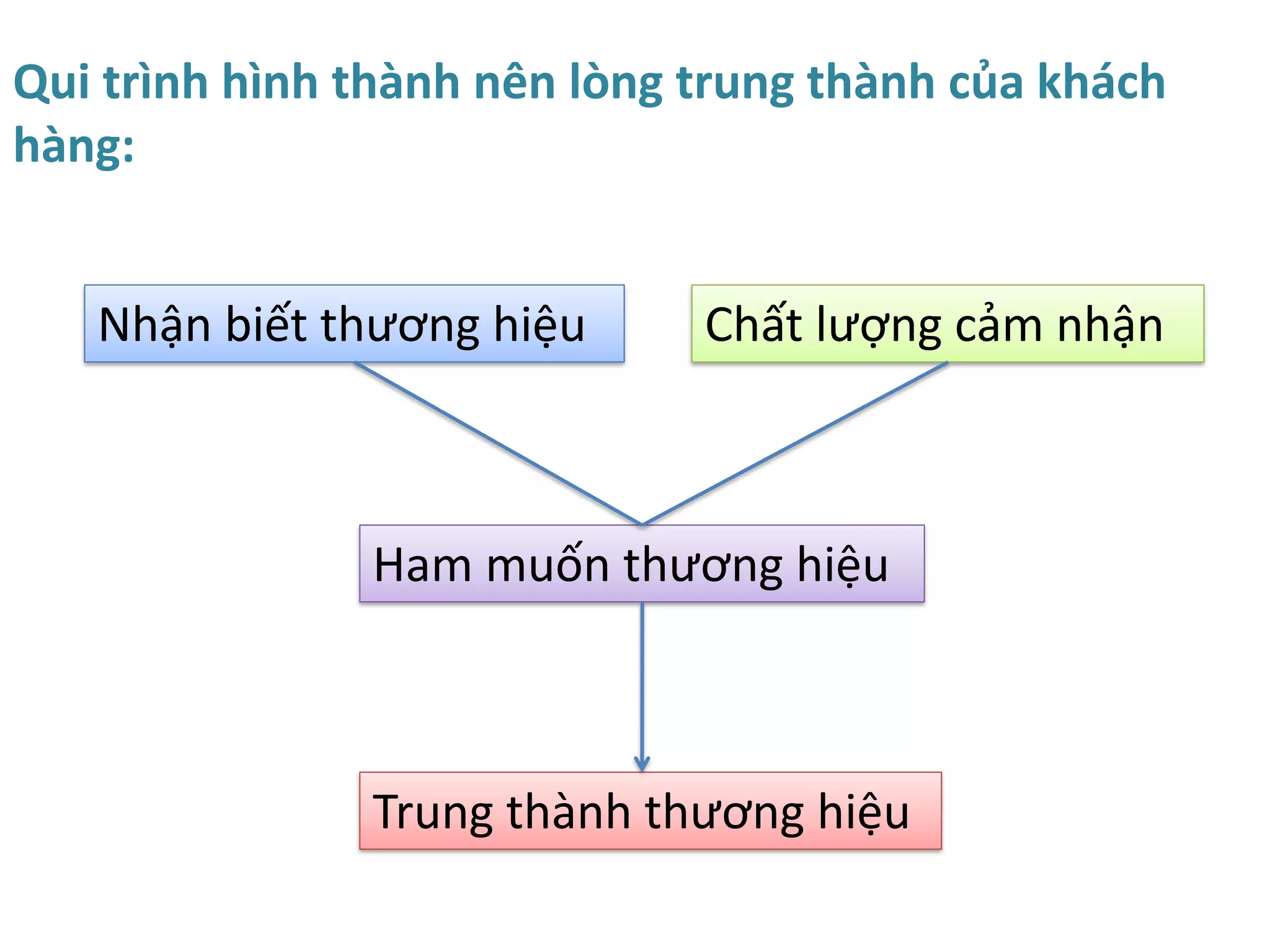 Qui trình hình thành nên lòng trung thành của khách hàng:

Nhận biết thương hiệu

Chất lượng cảm nhận

Ham muốn thương hiệu

Trung thành thương hiệu